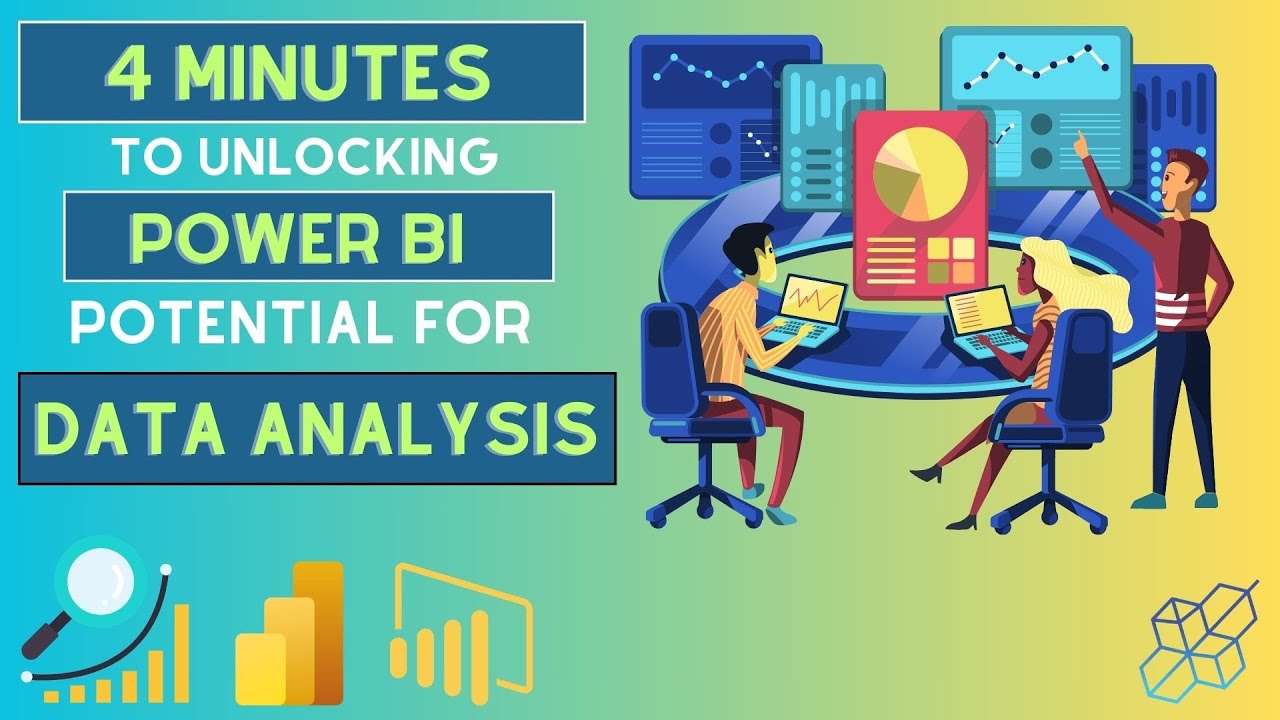 4 MINUTES
TO UNLOCKING
POWER BI
POTENTIAL FOR
DATA ANALYSIS